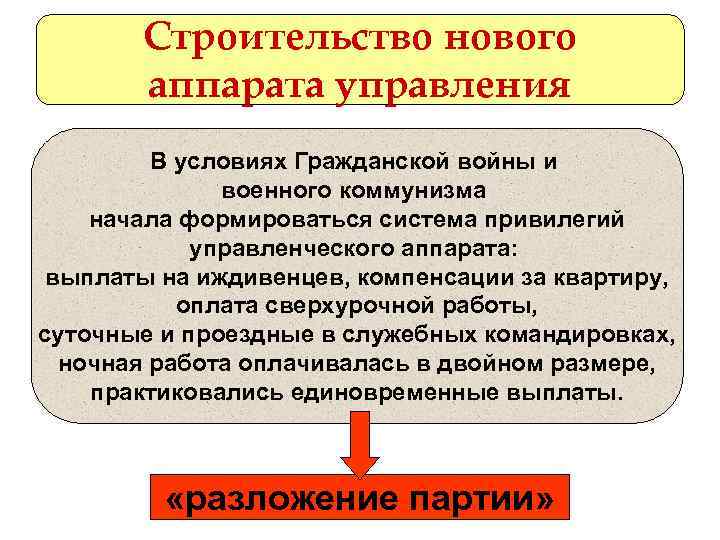 Строительство нового аппарата управления

В условиях Гражданской войны и военного коммунизма начала формироваться система привилегий управленческого аппарата: выплаты на иждивенцев, компенсации за квартиру, оплата сверхурочной работы, суточные и проездные в служебных командировках, ночная работа оплачивалась в двойном размере, практиковались единовременные выплаты.

«разложение партии»